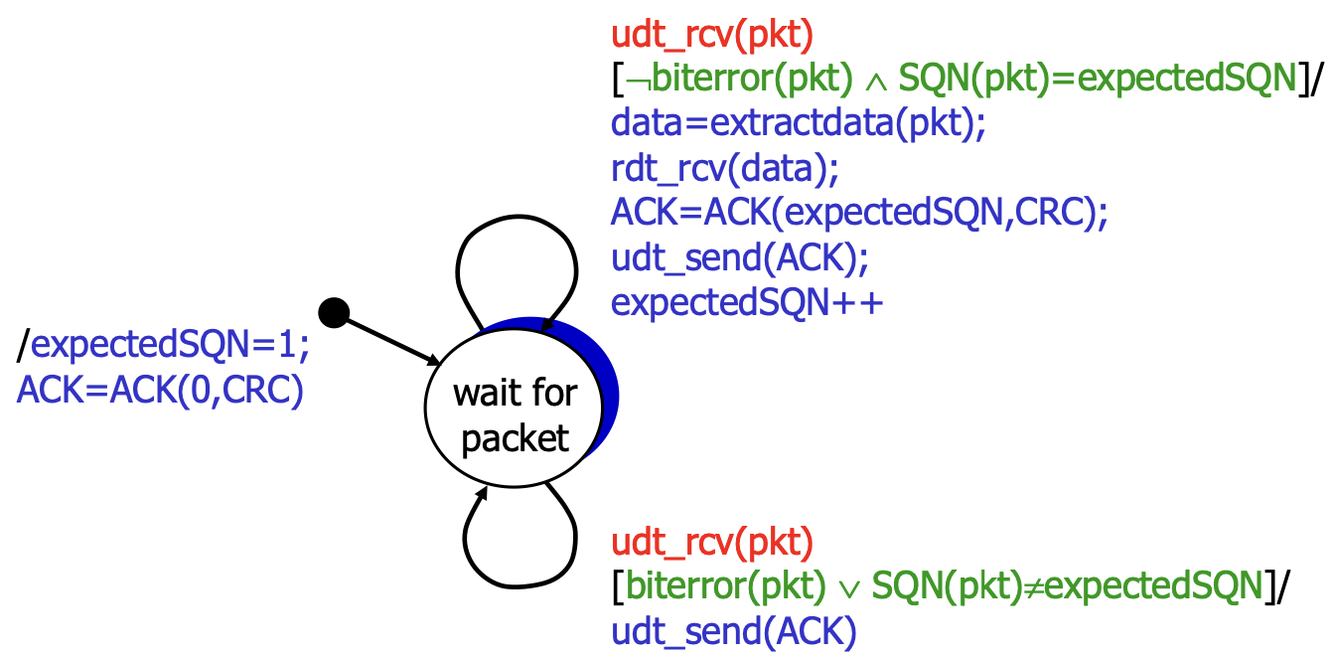 udt_rcv(pkt)
[¬biterror(pkt) ∧ SQN(pkt)=expectedSQN]/
data=extractdata(pkt);
rdt_rcv(data);
ACK=ACK(expectedSQN,CRC);
udt_send(ACK);
expectedSQN++

/expectedSQN=1;
ACK=ACK(0,CRC)

wait for packet

udt_rcv(pkt)
[biterror(pkt) ∨ SQN(pkt)≠expectedSQN]/
udt_send(ACK)